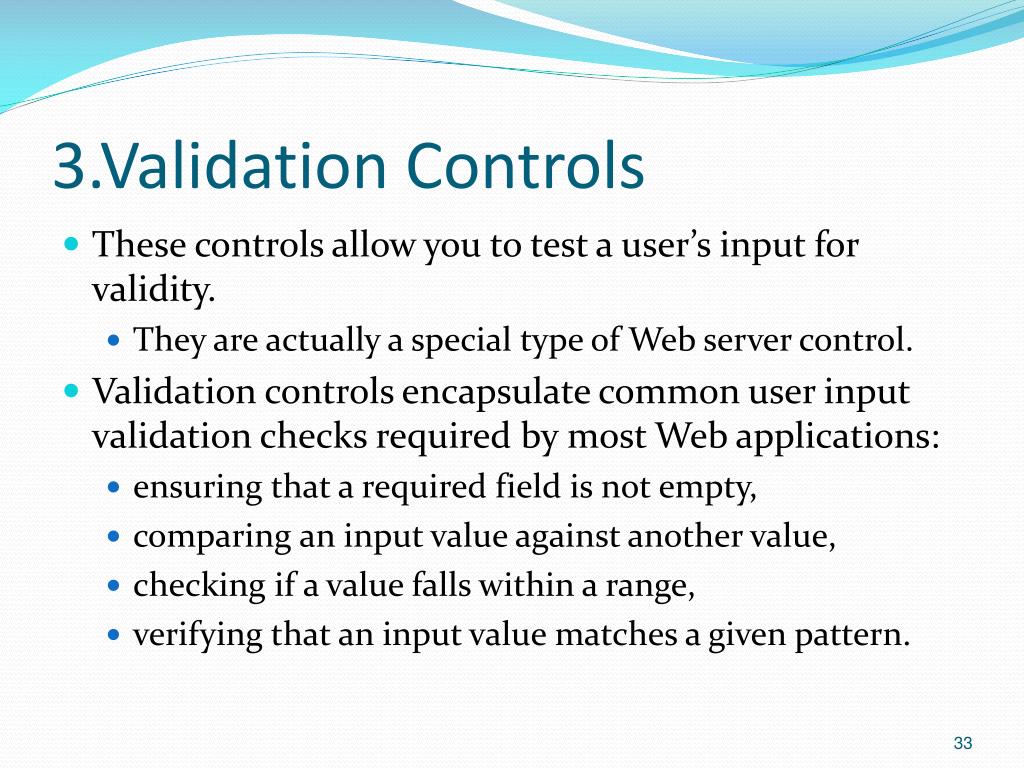 3.Validation Controls

- These controls allow you to test a user’s input for validity.
  - They are actually a special type of Web server control.
- Validation controls encapsulate common user input validation checks required by most Web applications:
  - ensuring that a required field is not empty,
  - comparing an input value against another value,
  - checking if a value falls within a range,
  - verifying that an input value matches a given pattern.

33